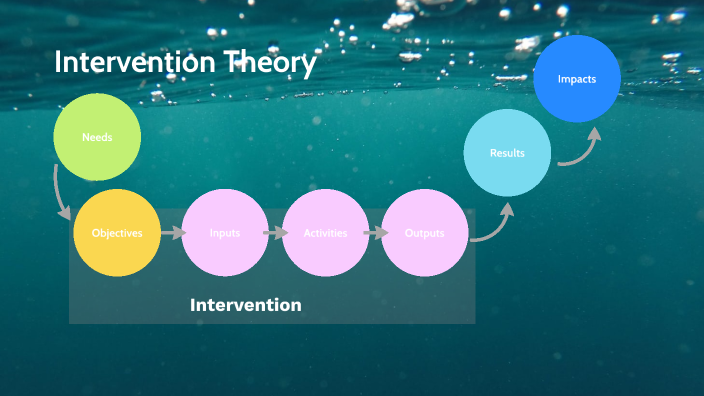 Intervention Theory

Needs

Objectives

Inputs

Activities

Outputs

Results

Impacts

Intervention